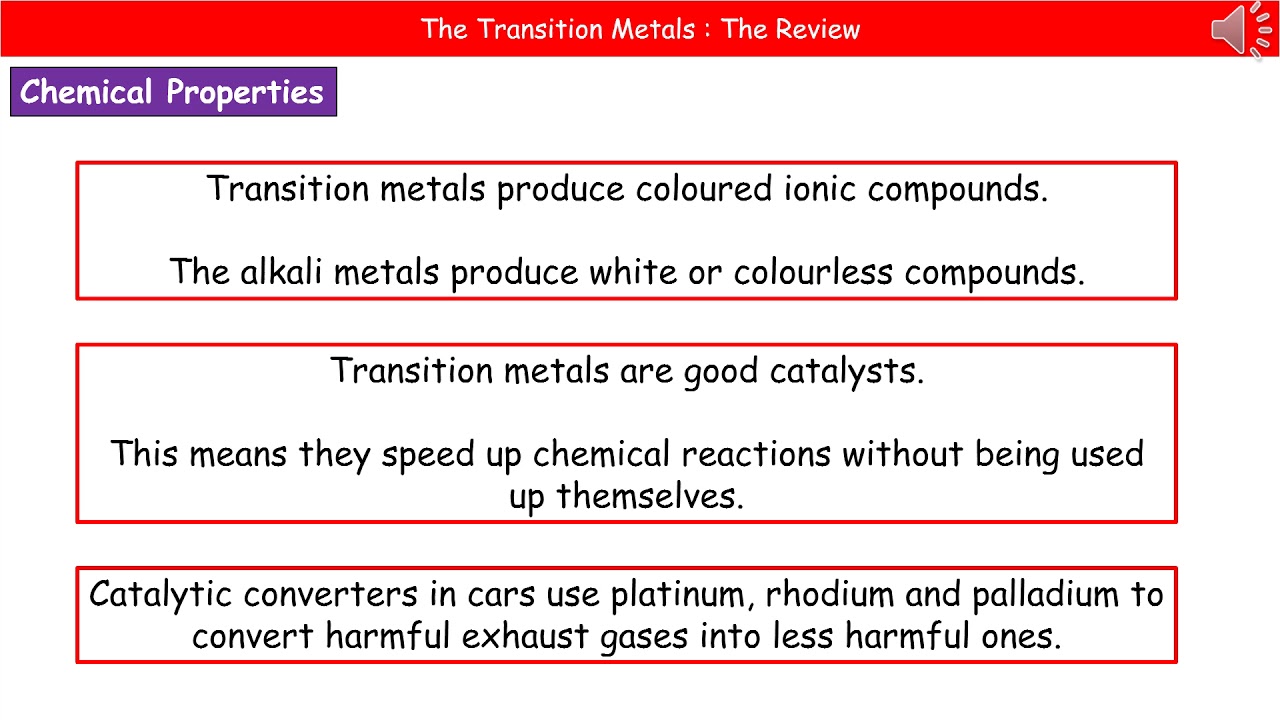 The Transition Metals : The Review

Chemical Properties

Transition metals produce coloured ionic compounds.

The alkali metals produce white or colourless compounds.

Transition metals are good catalysts.

This means they speed up chemical reactions without being used up themselves.

Catalytic converters in cars use platinum, rhodium and palladium to convert harmful exhaust gases into less harmful ones.